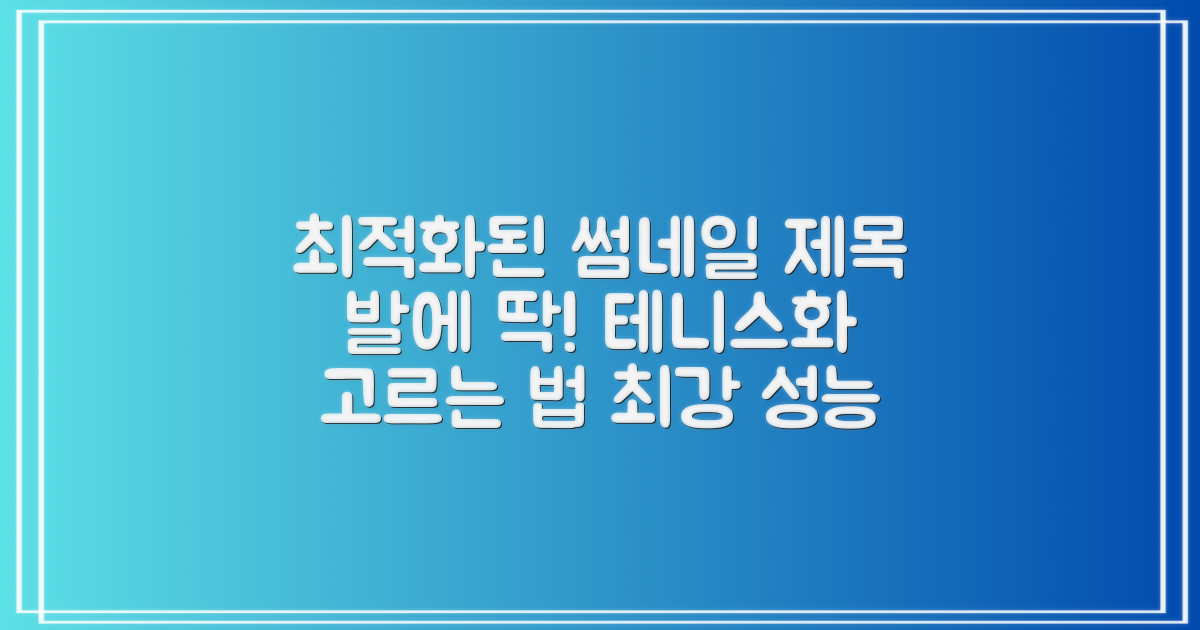 최적화된 썸네일 제목
발에 딱! 테니스화
고르는 법 최강 성능